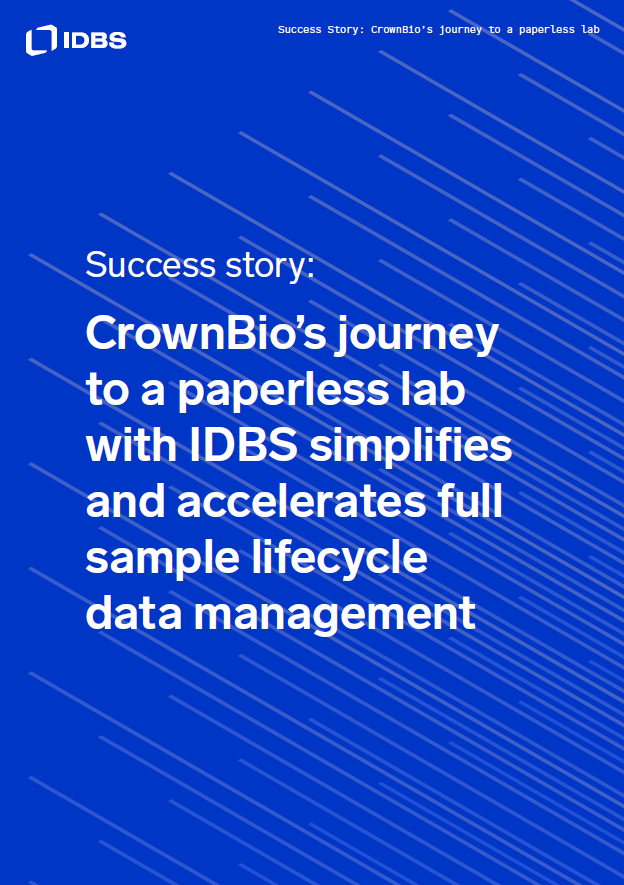 IDBS

Success Story: CrownBio's journey to a paperless lab

Success story:

CrownBio's journey to a paperless lab with IDBS simplifies and accelerates full sample lifecycle data management